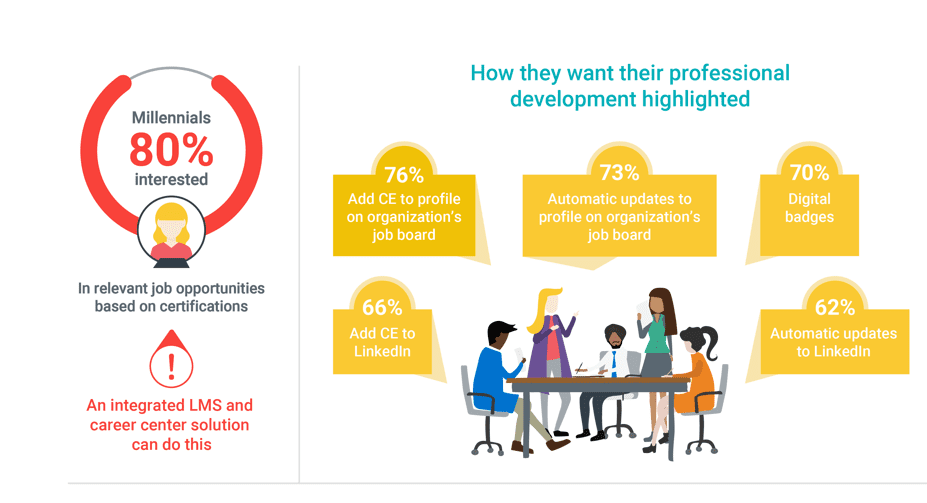 Millennials
80%
interested

In relevant job opportunities based on certifications

!

An integrated LMS and career center solution can do this

How they want their professional development highlighted

76%
Add CE to profile on organization's job board

73%
Automatic updates to profile on organization's job board

70%
Digital badges

66%
Add CE to LinkedIn

62%
Automatic updates to LinkedIn